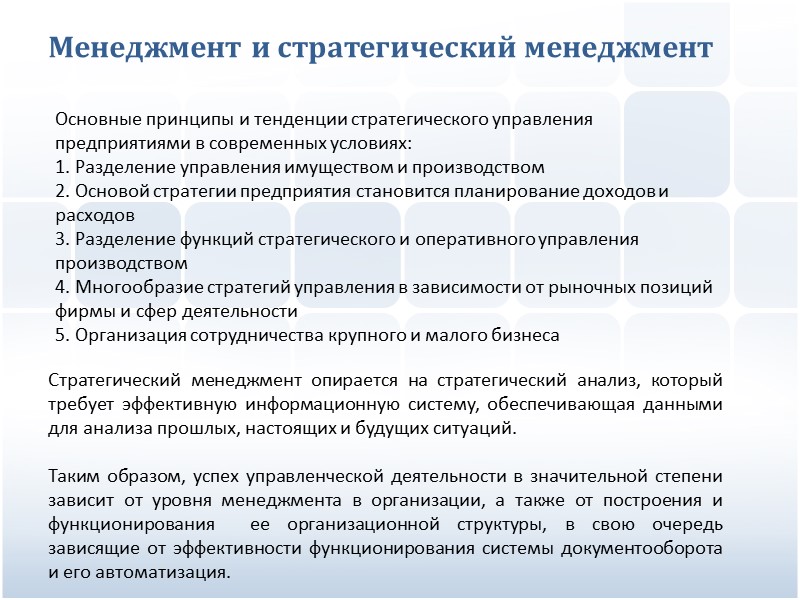 Менеджмент и стратегический менеджмент

Основные принципы и тенденции стратегического управления предприятиями в современных условиях:
1. Разделение управления имуществом и производством
2. Основой стратегии предприятия становится планирование доходов и расходов
3. Разделение функций стратегического и оперативного управления производством
4. Многообразие стратегий управления в зависимости от рыночных позиций фирмы и сфер деятельности
5. Организация сотрудничества крупного и малого бизнеса

Стратегический менеджмент опирается на стратегический анализ, который требует эффективную информационную систему, обеспечивающая данными для анализа прошлых, настоящих и будущих ситуаций.

Таким образом, успех управленческой деятельности в значительной степени зависит от уровня менеджмента в организации, а также от построения и функционирования ее организационной структуры, в свою очередь зависящие от эффективности функционирования системы документооборота и его автоматизация.